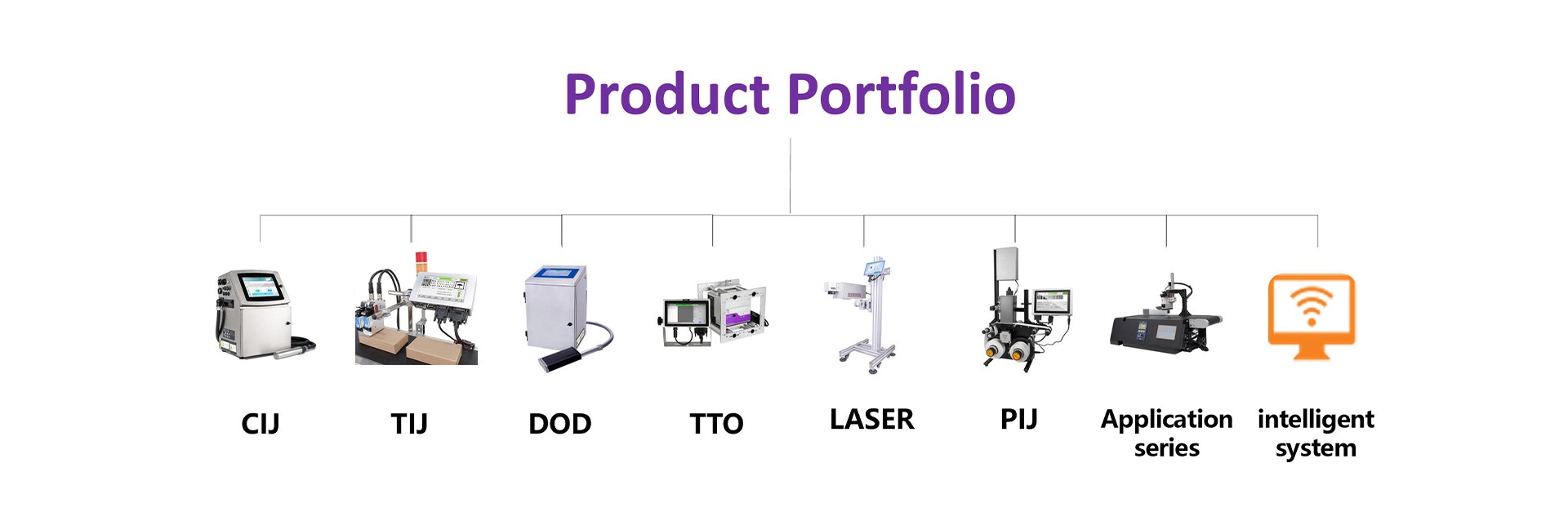 Product Portfolio

CIJ

TIJ

DOD

TTO

LASER

PIJ

Application series

intelligent system